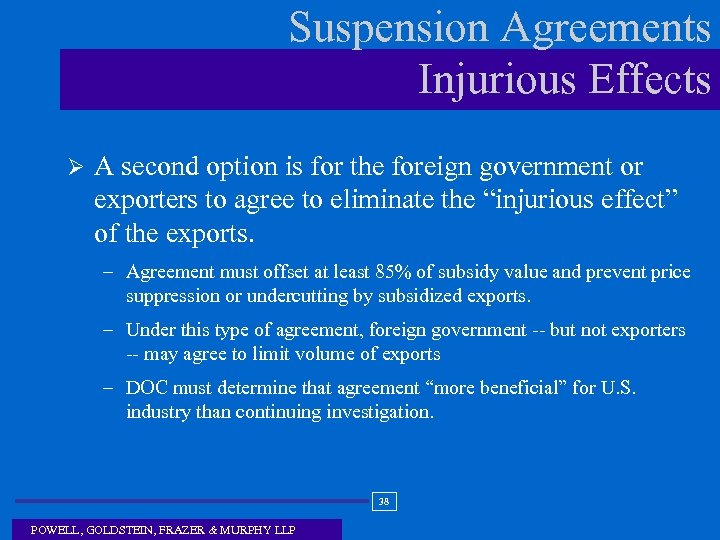 Suspension Agreements
Injurious Effects

➢ A second option is for the foreign government or exporters to agree to eliminate the “injurious effect” of the exports.

– Agreement must offset at least 85% of subsidy value and prevent price suppression or undercutting by subsidized exports.

– Under this type of agreement, foreign government -- but not exporters -- may agree to limit volume of exports

– DOC must determine that agreement “more beneficial” for U.S. industry than continuing investigation.

38

POWELL, GOLDSTEIN, FRAZER & MURPHY LLP